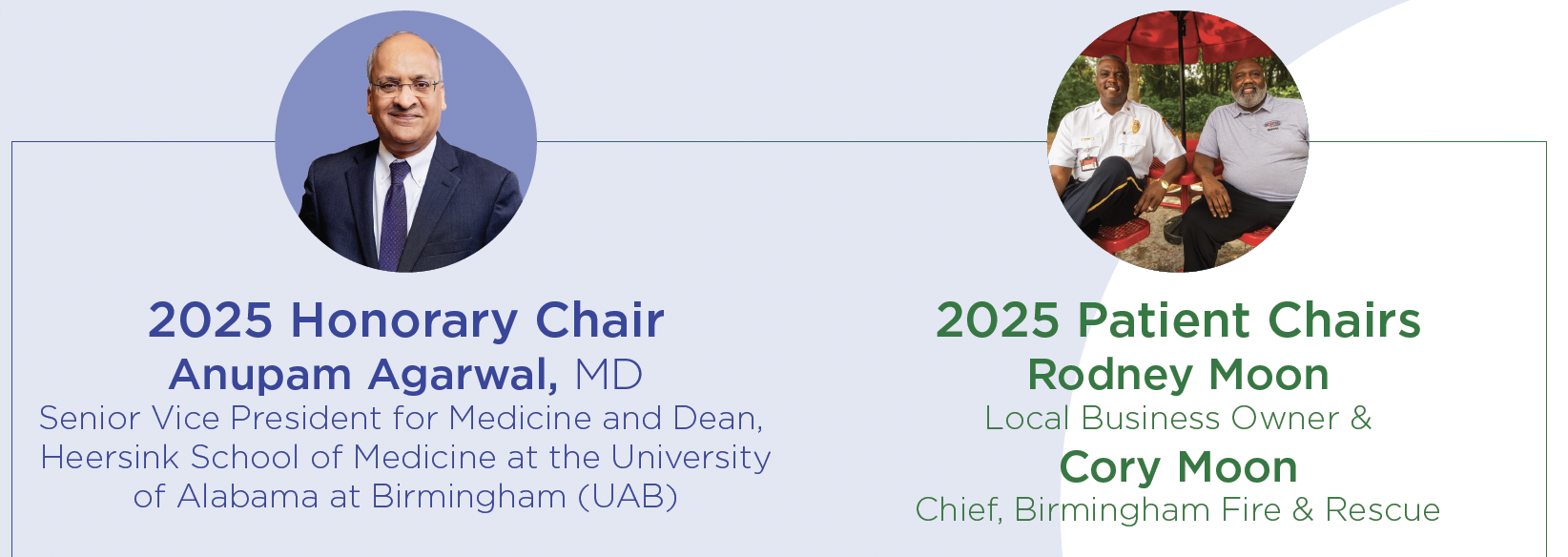 2025 Honorary Chair
Anupam Agarwal, MD
Senior Vice President for Medicine and Dean, Heersink School of Medicine at the University of Alabama at Birmingham (UAB)

2025 Patient Chairs
Rodney Moon
Local Business Owner &
Cory Moon
Chief, Birmingham Fire & Rescue